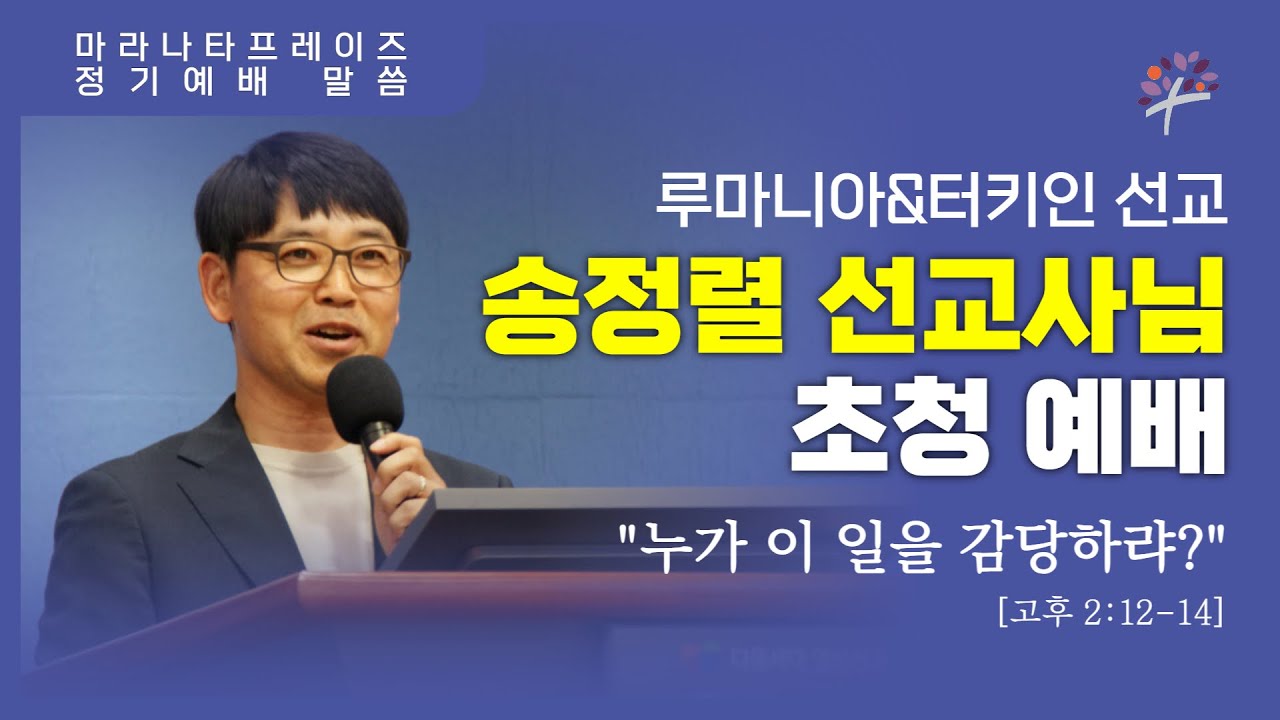 마라나타프레이즈
정기예배 말씀

루마니아&터키인 선교
송정렬 선교사님
초청 예배

"누가 이 일을 감당하랴?"
[고후 2:12-14]